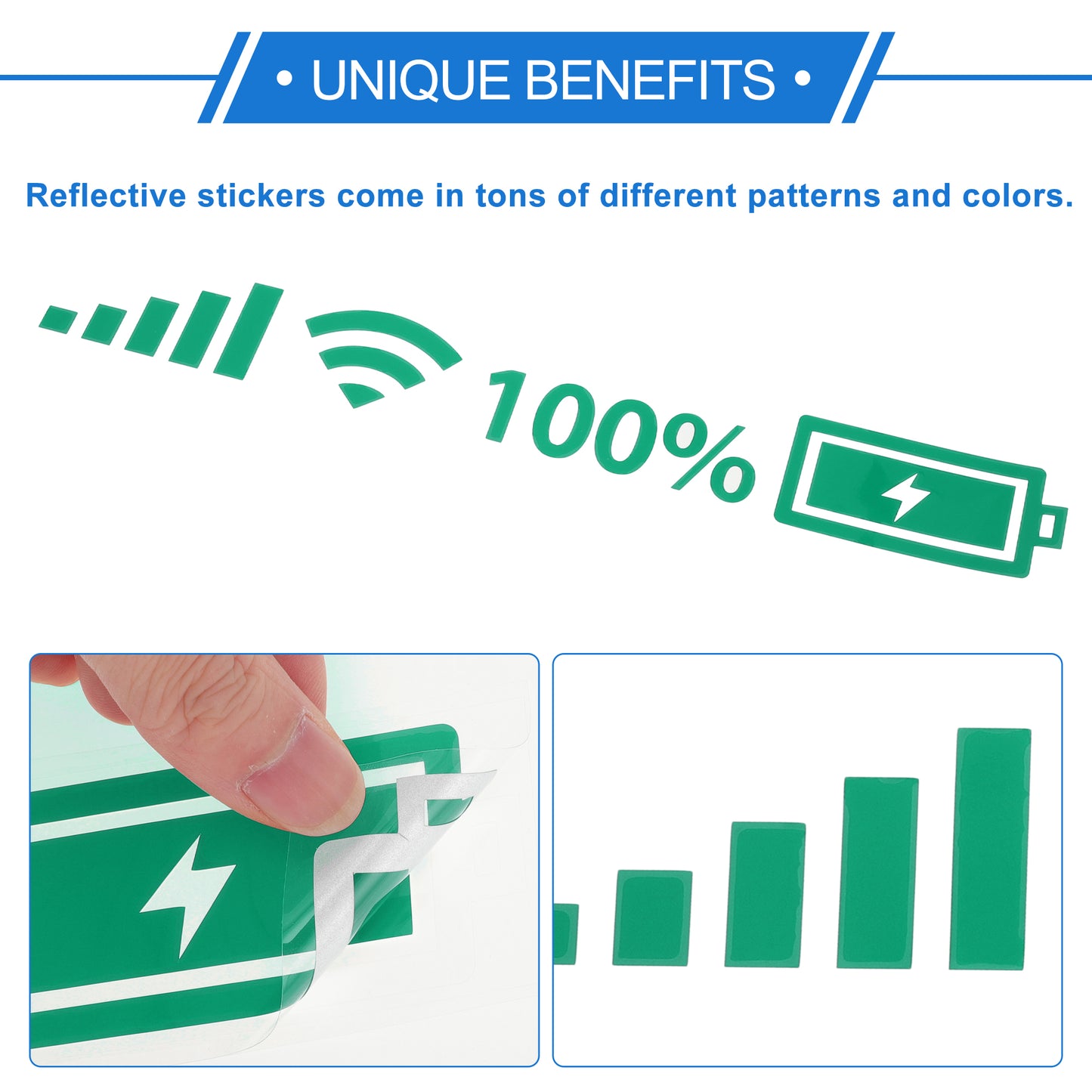 • UNIQUE BENEFITS •

Reflective stickers come in tons of different patterns and colors.

100%